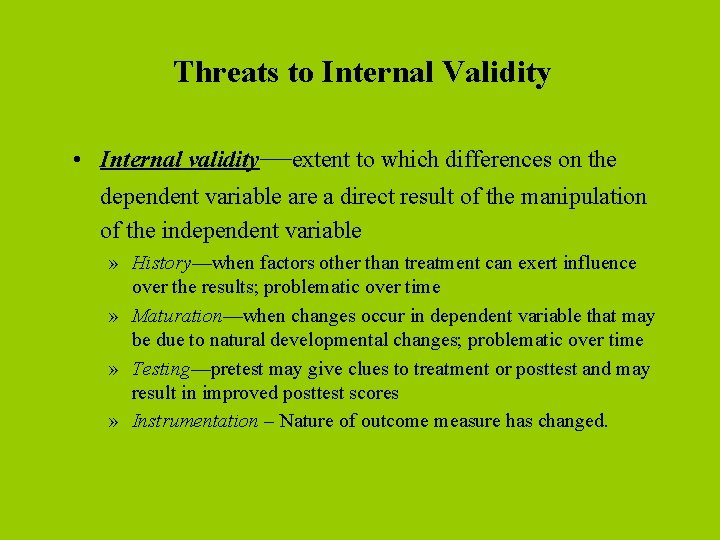 Threats to Internal Validity

• Internal validity—extent to which differences on the dependent variable are a direct result of the manipulation of the independent variable

» History—when factors other than treatment can exert influence over the results; problematic over time

» Maturation—when changes occur in dependent variable that may be due to natural developmental changes; problematic over time

» Testing—pretest may give clues to treatment or posttest and may result in improved posttest scores

» Instrumentation – Nature of outcome measure has changed.